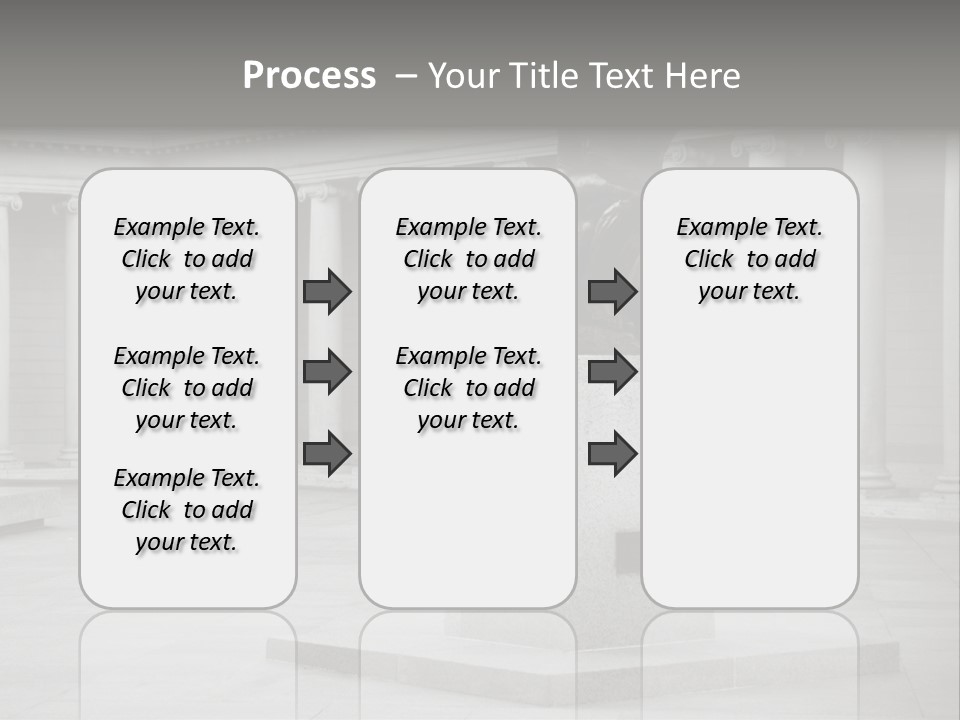 Process – Your Title Text Here

Example Text. Click to add your text.

Example Text. Click to add your text.

Example Text. Click to add your text.

Example Text. Click to add your text.

Example Text. Click to add your text.

Example Text. Click to add your text.